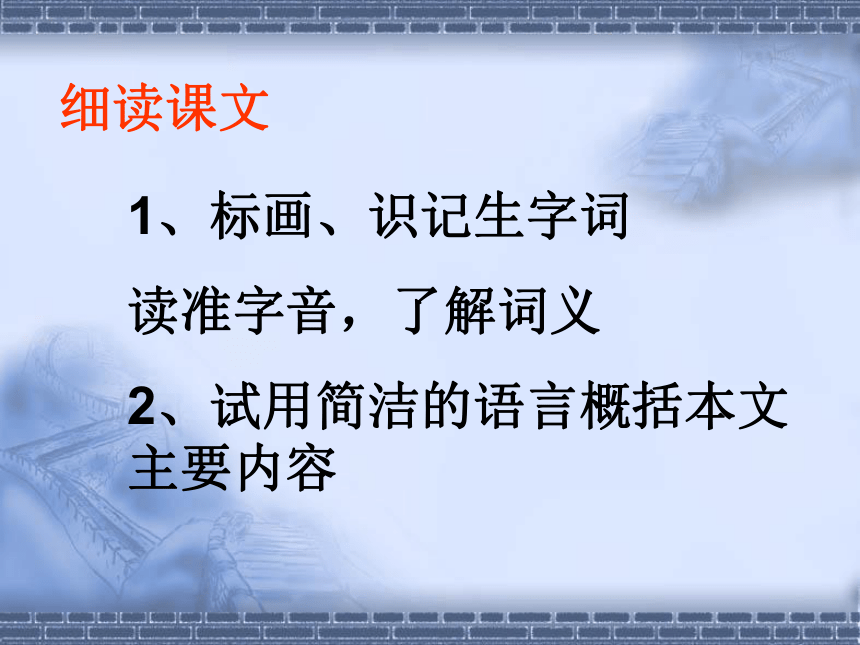 细读课文

1、标画、识记生字词

读准字音，了解词义

2、试用简洁的语言概括本文主要内容